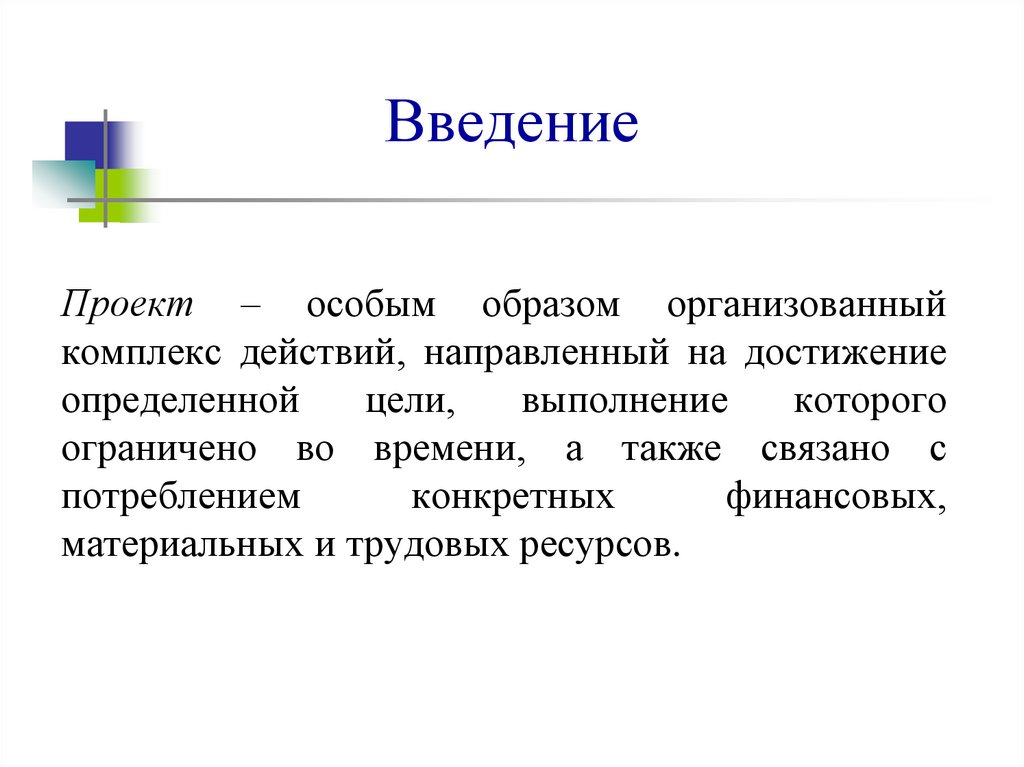 Введение

Проект – особым образом организованный комплекс действий, направленный на достижение определенной цели, выполнение которого ограничено во времени, а также связано с потреблением конкретных финансовых, материальных и трудовых ресурсов.